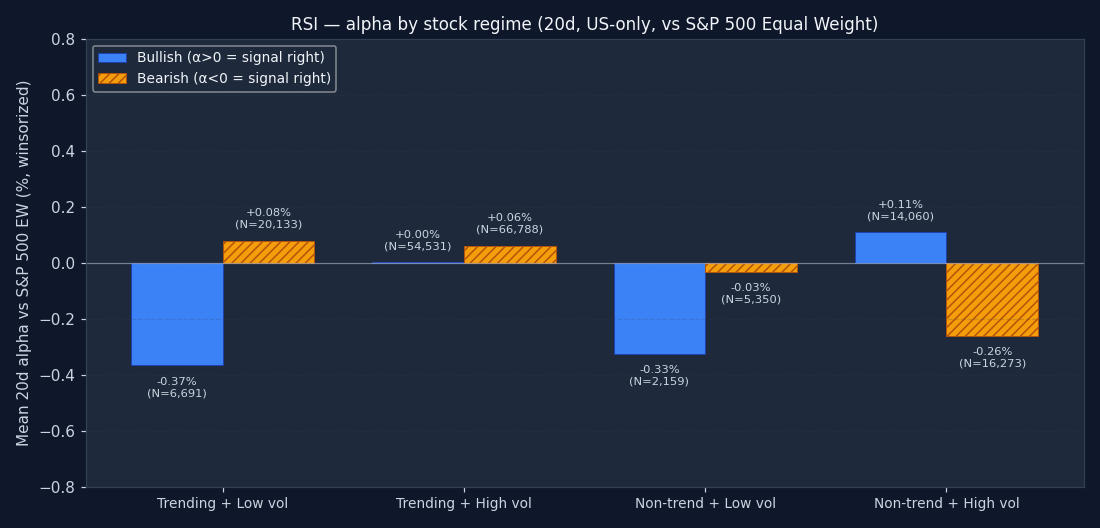 RSI — alpha by stock regime (20d, US-only, vs S&P 500 Equal Weight)

Bullish (α>0 = signal right)
Bearish (α<0 = signal right)

Mean 20d alpha vs S&P 500 EW (%, winsorized)

0.8
0.6
0.4
0.2
0.0
−0.2
−0.4
−0.6
−0.8

-0.37%
(N=6,691)

+0.08%
(N=20,133)

+0.00%
(N=54,531)

+0.06%
(N=66,788)

-0.33%
(N=2,159)

-0.03%
(N=5,350)

+0.11%
(N=14,060)

-0.26%
(N=16,273)

Trending + Low vol
Trending + High vol
Non-trend + Low vol
Non-trend + High vol